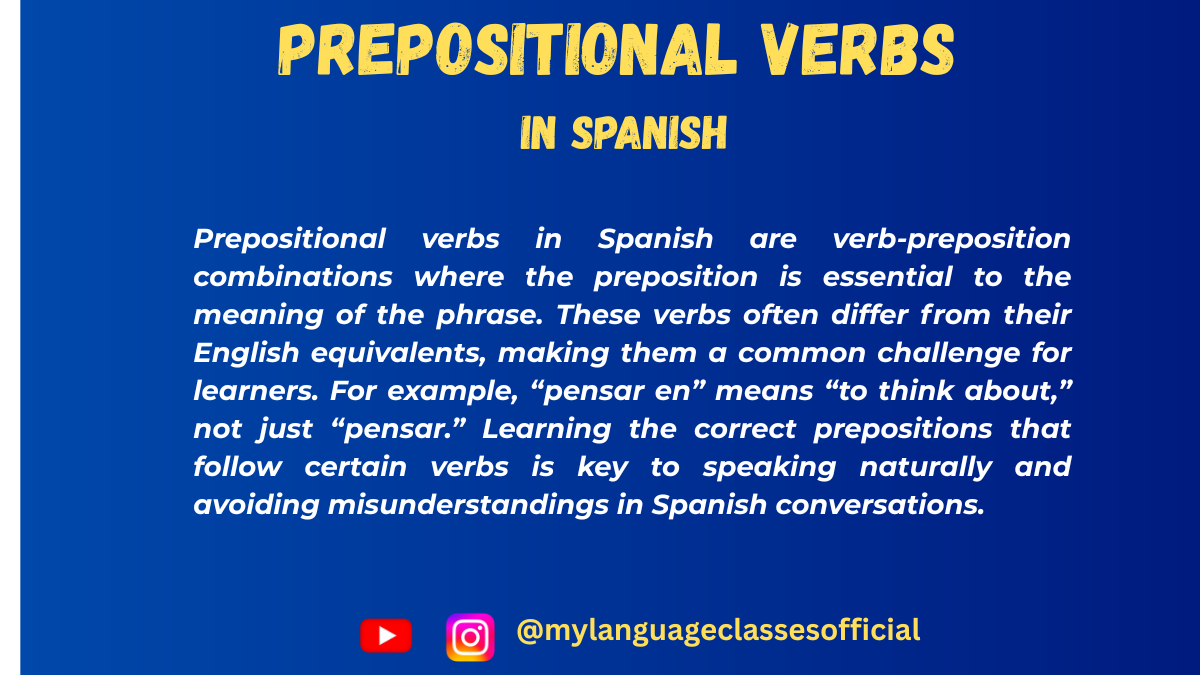 PREPOSITIONAL VERBS

IN SPANISH

Prepositional verbs in Spanish are verb-preposition combinations where the preposition is essential to the meaning of the phrase. These verbs often differ from their English equivalents, making them a common challenge for learners. For example, “pensar en” means “to think about,” not just “pensar.” Learning the correct prepositions that follow certain verbs is key to speaking naturally and avoiding misunderstandings in Spanish conversations.

@mylanguageclassesofficial